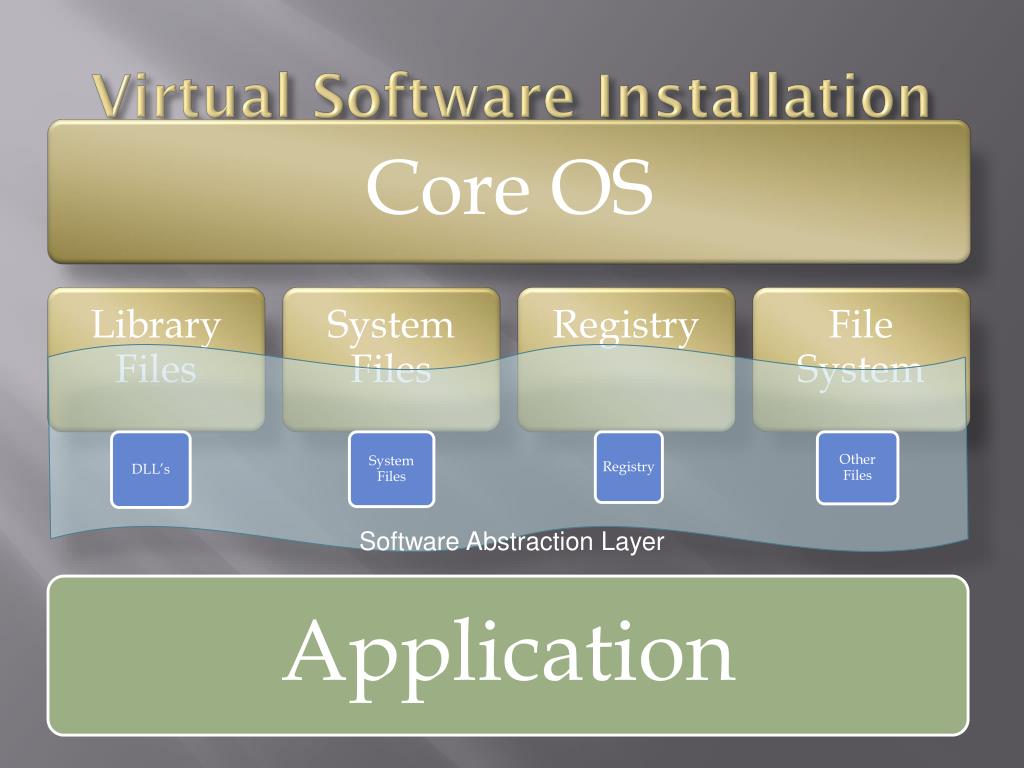 Virtual Software Installation

Core OS

Library Files

System Files

Registry

File System

DLL's

System Files

Registry

Other Files

Software Abstraction Layer

Application